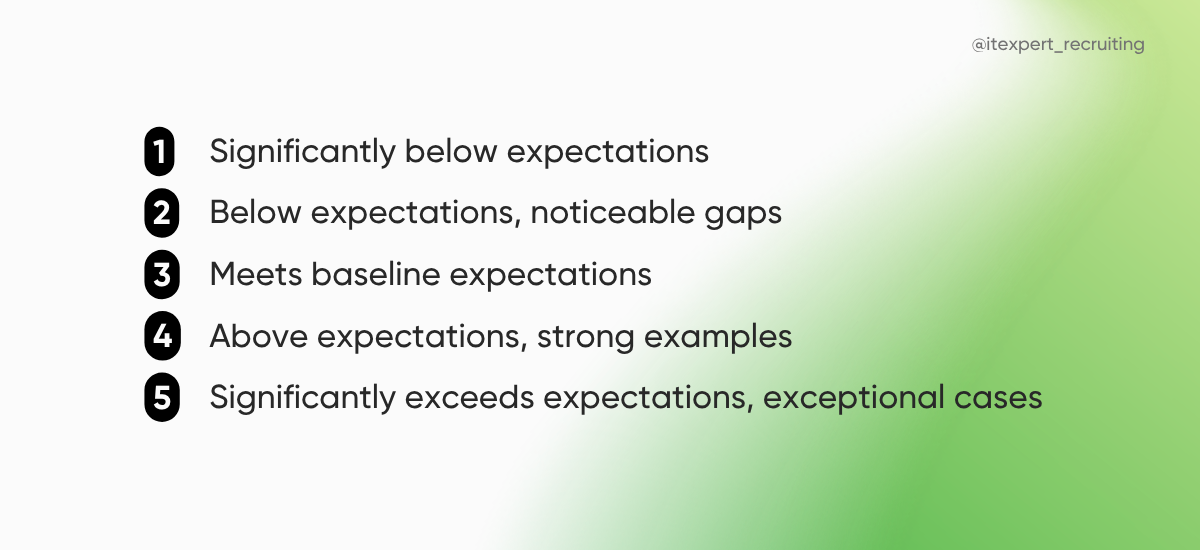 @itexpert_recruiting

1 Significantly below expectations
2 Below expectations, noticeable gaps
3 Meets baseline expectations
4 Above expectations, strong examples
5 Significantly exceeds expectations, exceptional cases